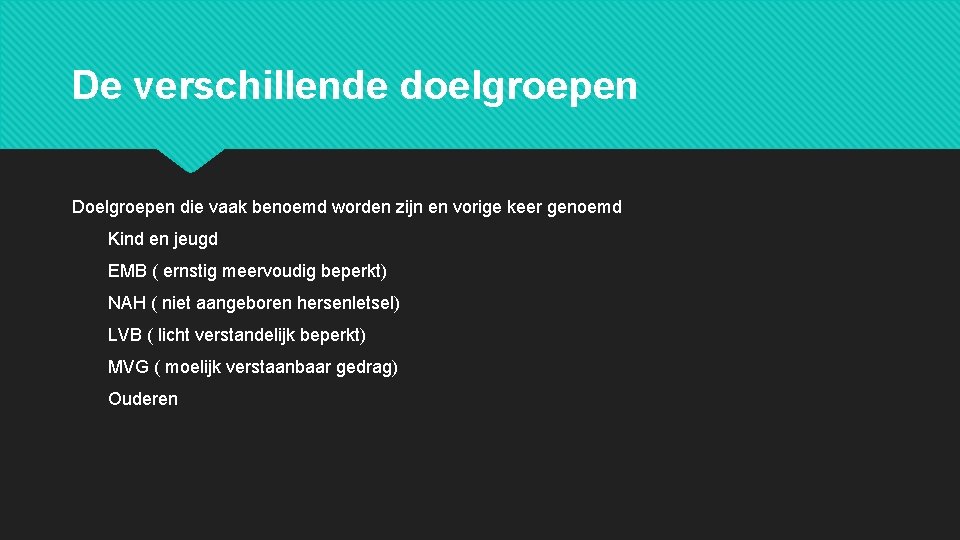 De verschillende doelgroepen

Doelgroepen die vaak benoemd worden zijn en vorige keer genoemd

Kind en jeugd

EMB ( ernstig meervoudig beperkt)

NAH ( niet aangeboren hersenletsel)

LVB ( licht verstandelijk beperkt)

MVG ( moelijk verstaanbaar gedrag)

Ouderen